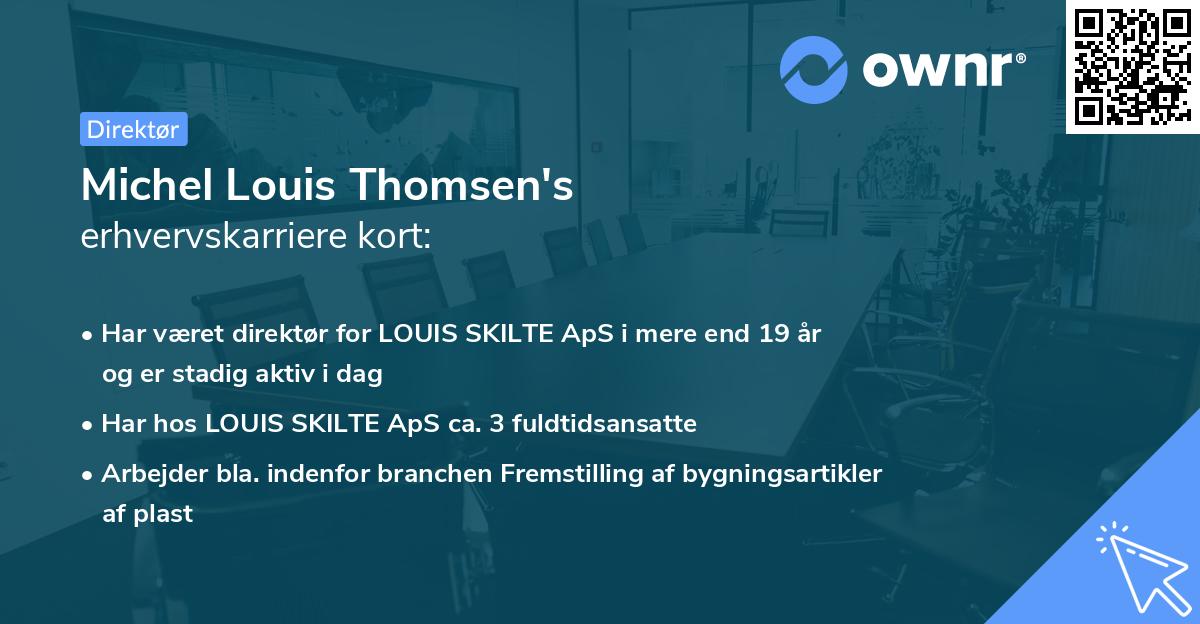 ownr®

Direktør

Michel Louis Thomsen's
erhvervskarriere kort:

• Har været direktør for LOUIS SKILTE ApS i mere end 19 år og er stadig aktiv i dag
• Har hos LOUIS SKILTE ApS ca. 3 fuldtidsansatte
• Arbejder bla. indenfor branchen Fremstilling af bygningsartikler af plast